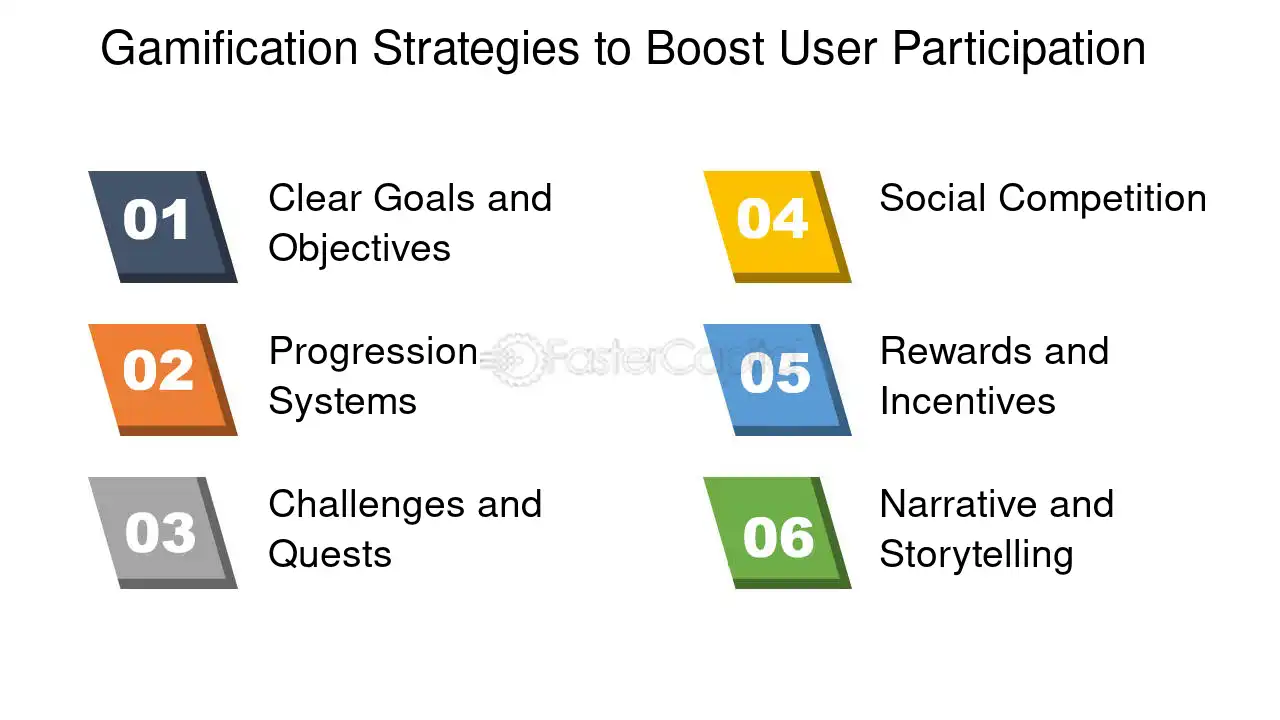 Gamification Strategies to Boost User Participation

01 Clear Goals and Objectives

02 Progression Systems

03 Challenges and Quests

04 Social Competition

05 Rewards and Incentives

06 Narrative and Storytelling

FasterCapital